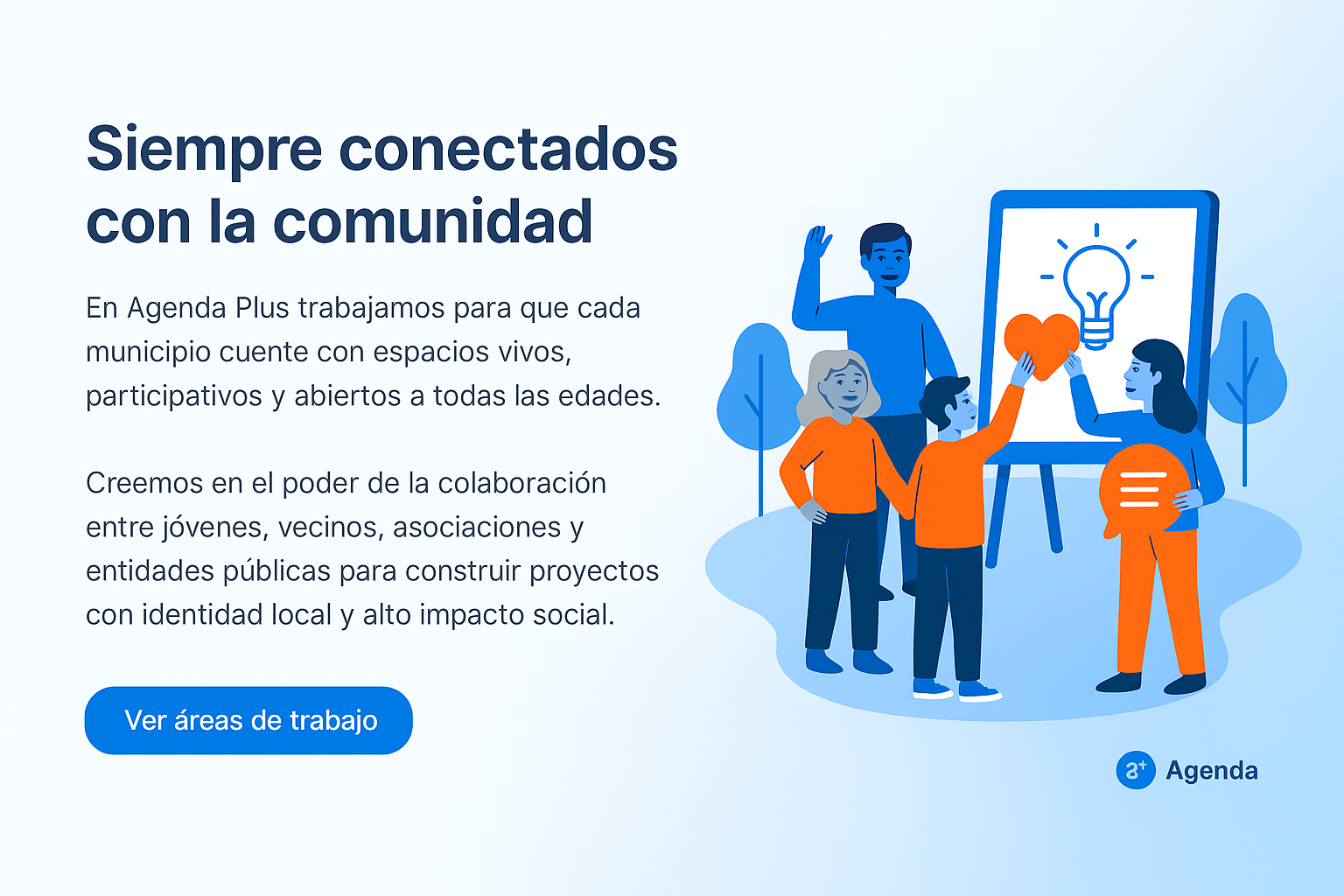 Siempre conectados con la comunidad

En Agenda Plus trabajamos para que cada municipio cuente con espacios vivos, participativos y abiertos a todas las edades.

Creemos en el poder de la colaboración entre jóvenes, vecinos, asociaciones y entidades públicas para construir proyectos con identidad local y alto impacto social.

Ver áreas de trabajo

a+ Agenda